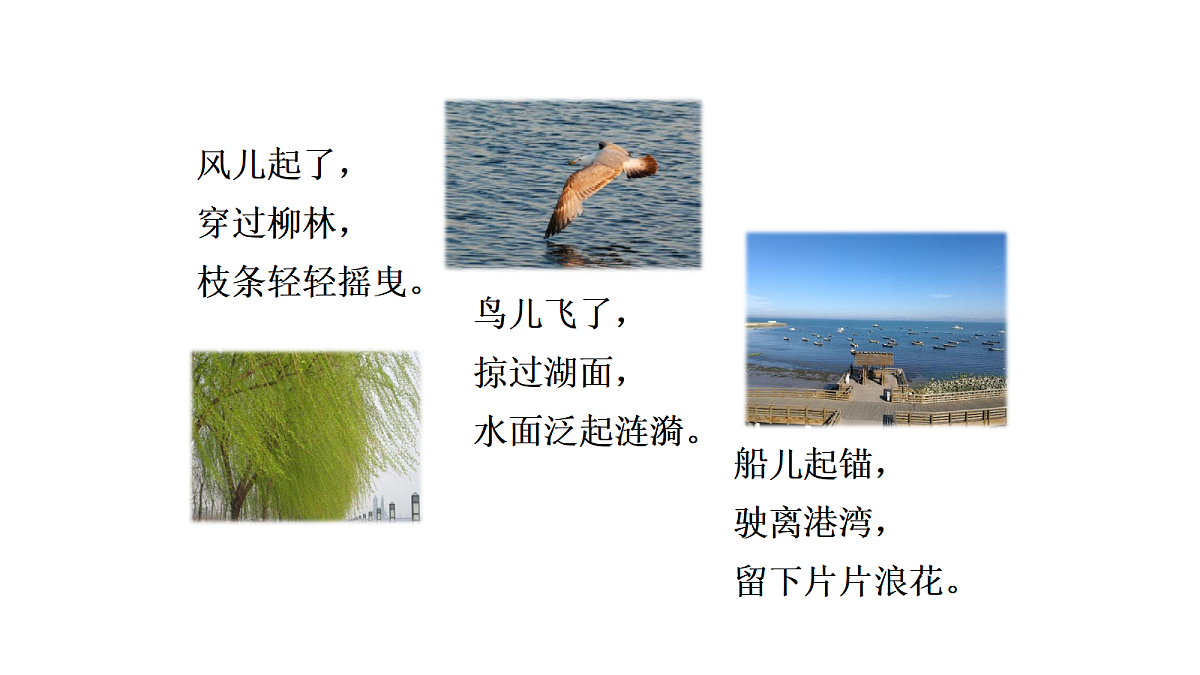 风儿起了，
穿过柳林，
枝条轻轻摇曳。

鸟儿飞了，
掠过湖面，
水面泛起涟漪。

船儿起锚，
驶离港湾，
留下片片浪花。